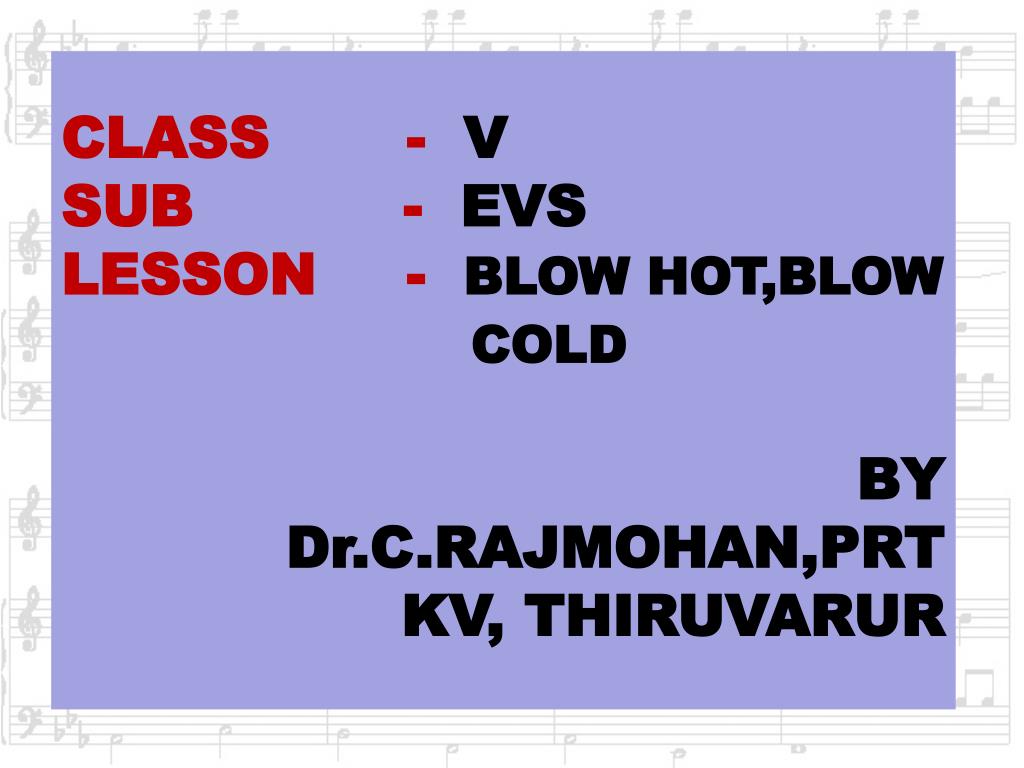 CLASS - V
SUB - EVS
LESSON - BLOW HOT,BLOW COLD

BY
Dr.C.RAJMOHAN,PRT
KV, THIRUVARUR